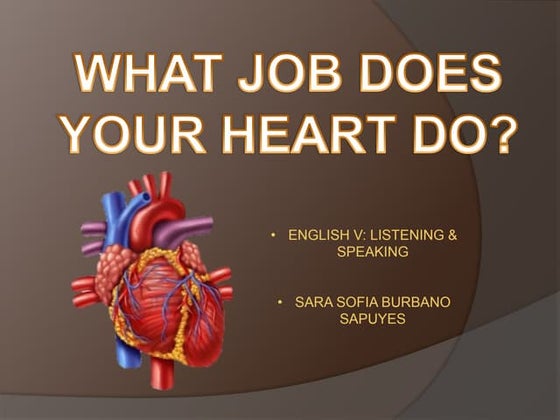 WHAT JOB DOES YOUR HEART DO?

• ENGLISH V: LISTENING & SPEAKING

• SARA SOFIA BURBANO SAPUYES